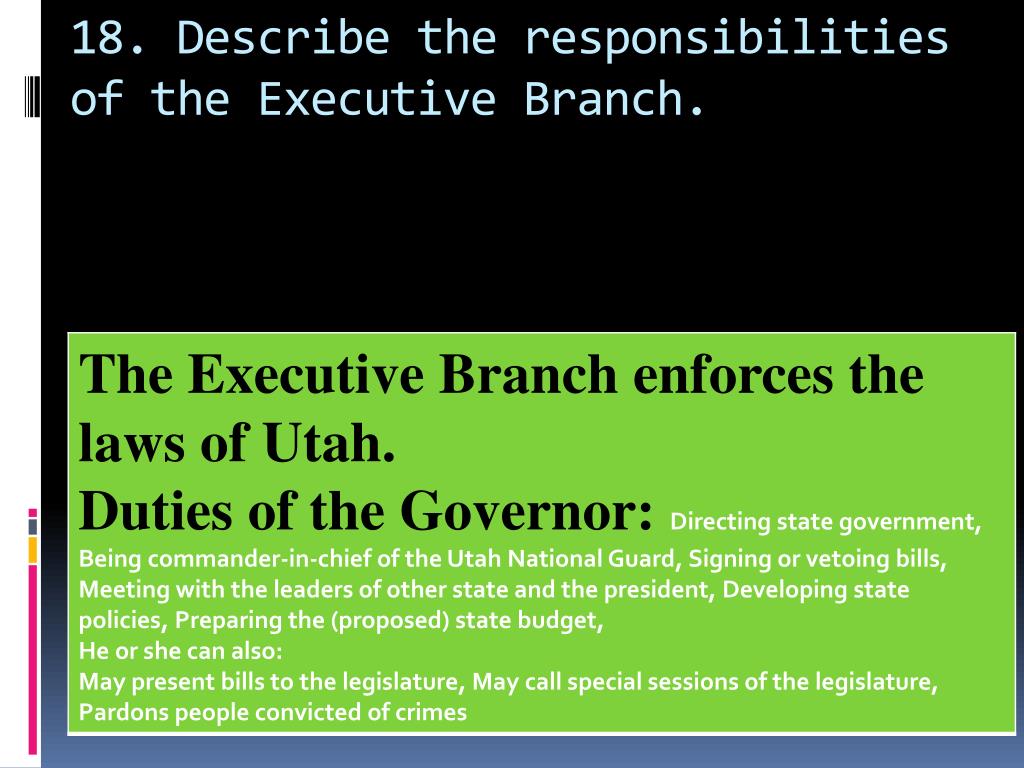 18. Describe the responsibilities of the Executive Branch.

The Executive Branch enforces the laws of Utah.
Duties of the Governor: Directing state government, Being commander-in-chief of the Utah National Guard, Signing or vetoing bills, Meeting with the leaders of other state and the president, Developing state policies, Preparing the (proposed) state budget,
He or she can also:
May present bills to the legislature, May call special sessions of the legislature, Pardons people convicted of crimes